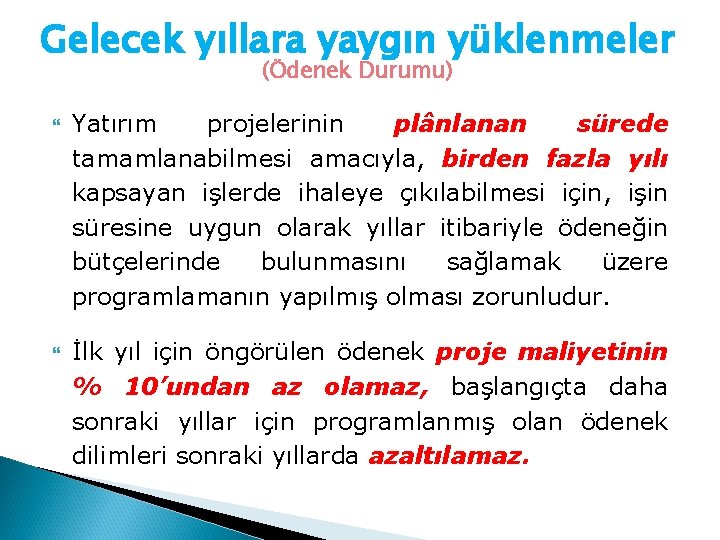 Gelecek yıllara yaygın yüklenmeler
(Ödenek Durumu)

Yatırım projelerinin plânlanan sürede tamamlanabilmesi amacıyla, birden fazla yılı kapsayan işlerde ihaleye çıkılabilmesi için, işin süresine uygun olarak yıllar itibariyle ödeneğin bütçelerinde bulunmasını sağlamak üzere programlamanın yapılmış olması zorunludur.

İlk yıl için öngörülen ödenek proje maliyetinin % 10'undan az olamaz, başlangıçta daha sonraki yıllar için programlanmış olan ödenek dilimleri sonraki yıllarda azaltılamaz.